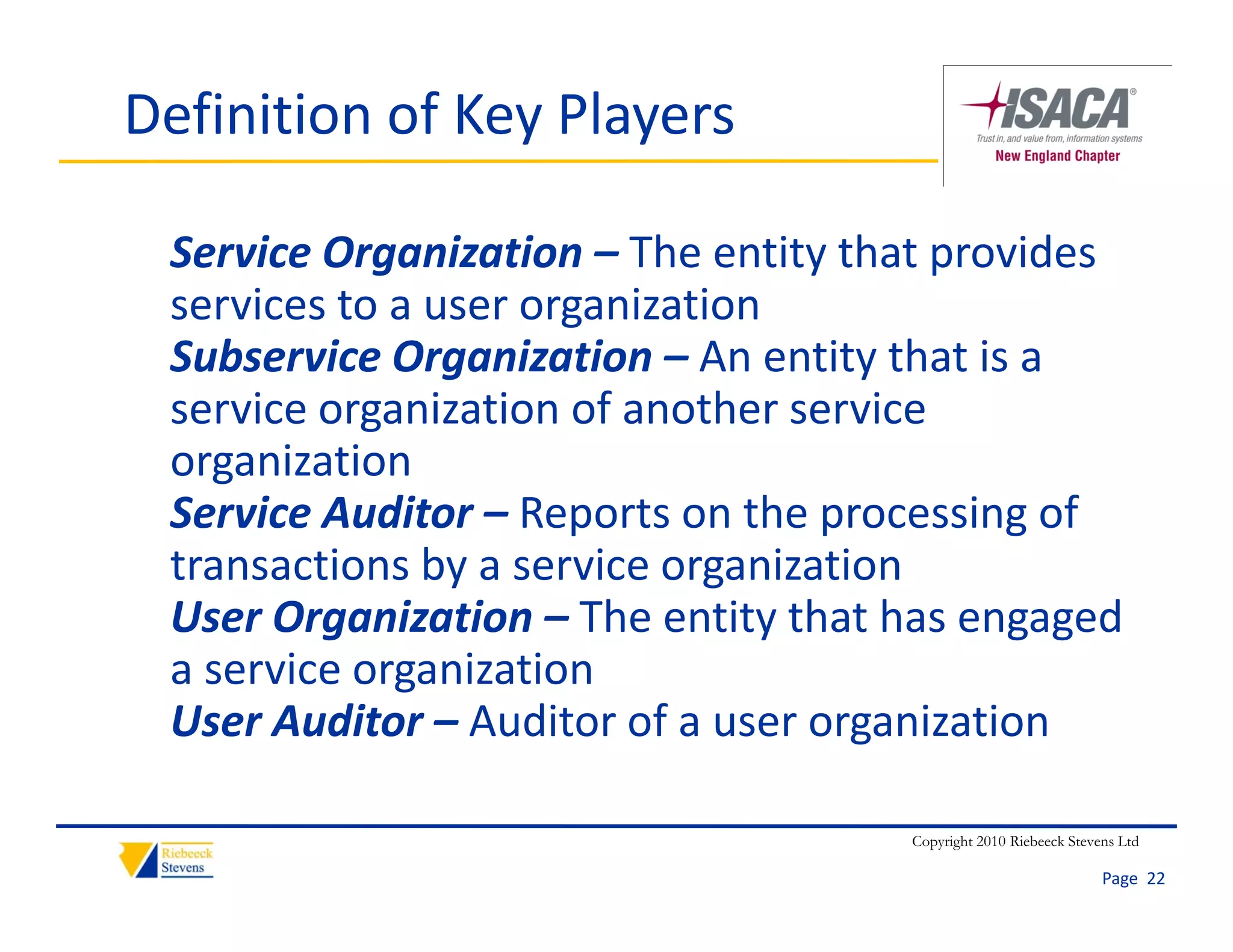 Definition of Key Players

ISACA®
Trust in, and value from, information systems
New England Chapter

Service Organization – The entity that provides services to a user organization
Subservice Organization – An entity that is a service organization of another service organization
Service Auditor – Reports on the processing of transactions by a service organization
User Organization – The entity that has engaged a service organization
User Auditor – Auditor of a user organization

Riebeeck Stevens

Copyright 2010 Riebeeck Stevens Ltd

Page 22